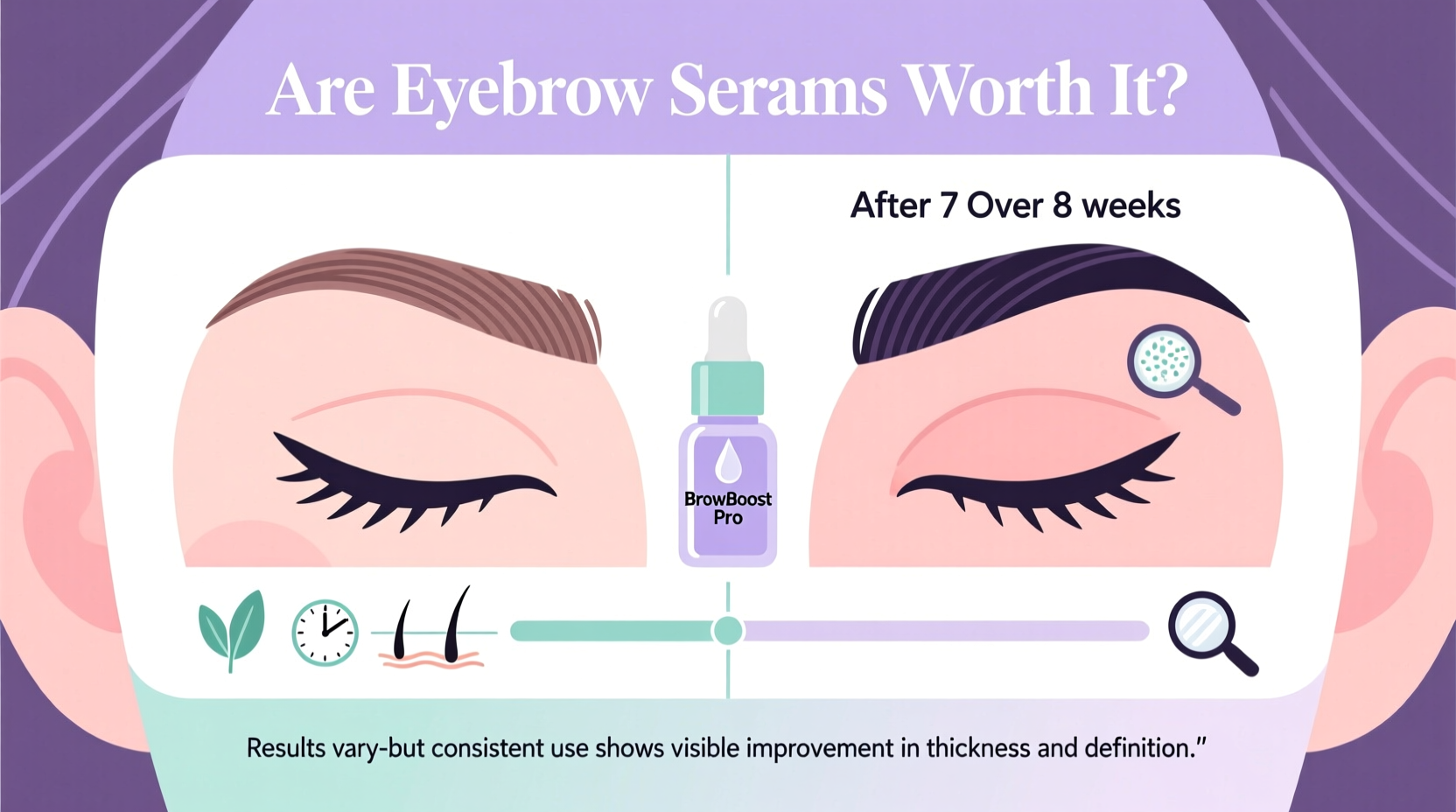 Are Eyebrow Serams Worth It?

After 7 Over 8 weeks

BrowBoost Pro

Results vary-but consistent use shows visible improvement in thickness and definition."